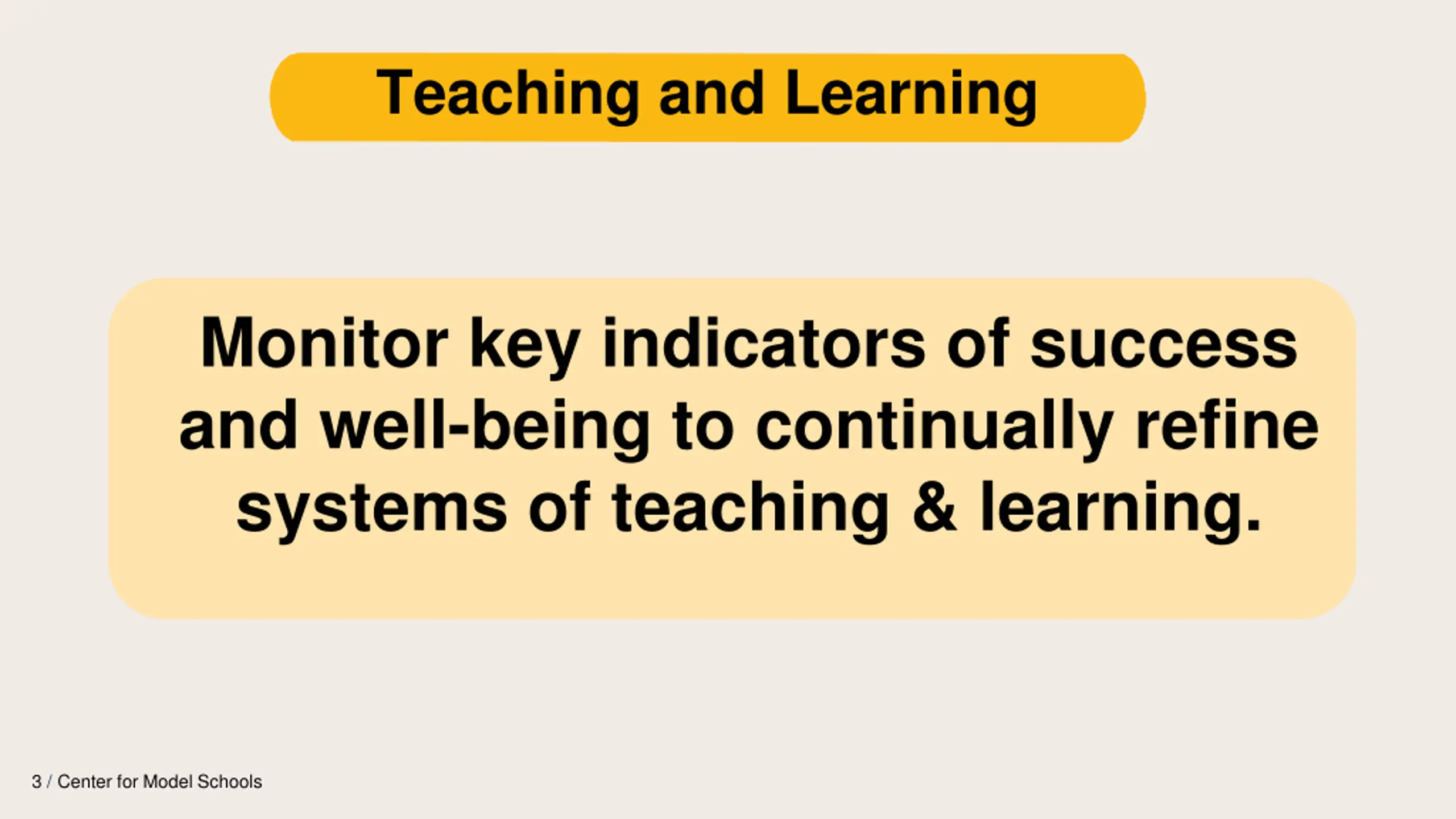 Teaching and Learning

Monitor key indicators of success and well-being to continually refine systems of teaching & learning.

3 / Center for Model Schools